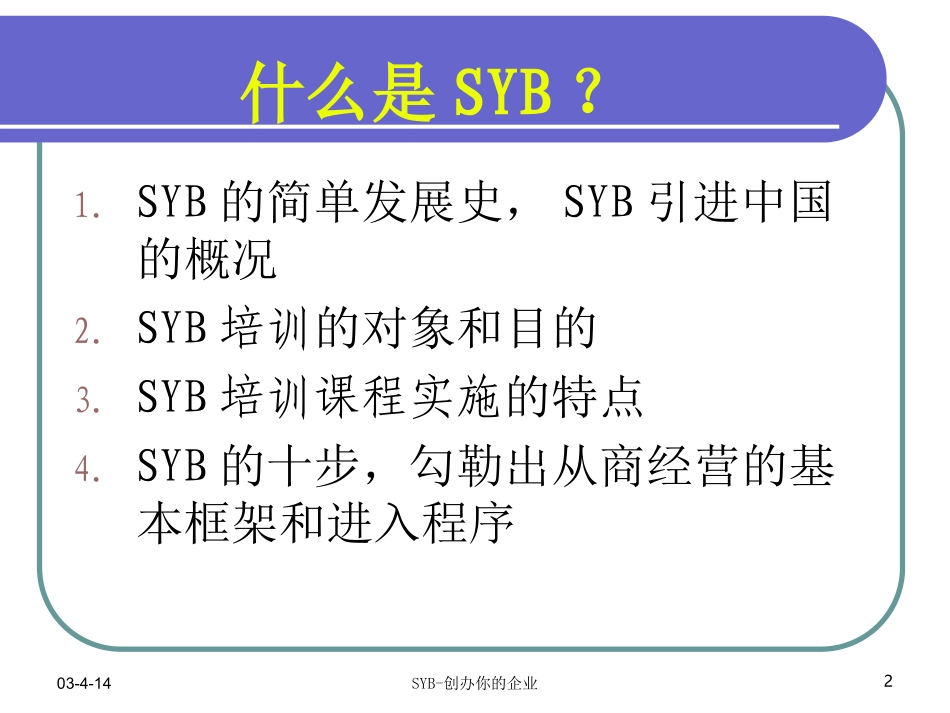 什么是 SYB ?

1. SYB 的简单发展史， SYB 引进中国的概况
2. SYB 培训的对象和目的
3. SYB 培训课程实施的特点
4. SYB 的十步，勾勒出从商经营的基本框架和进入程序

03-4-14
SYB-创办你的企业
2